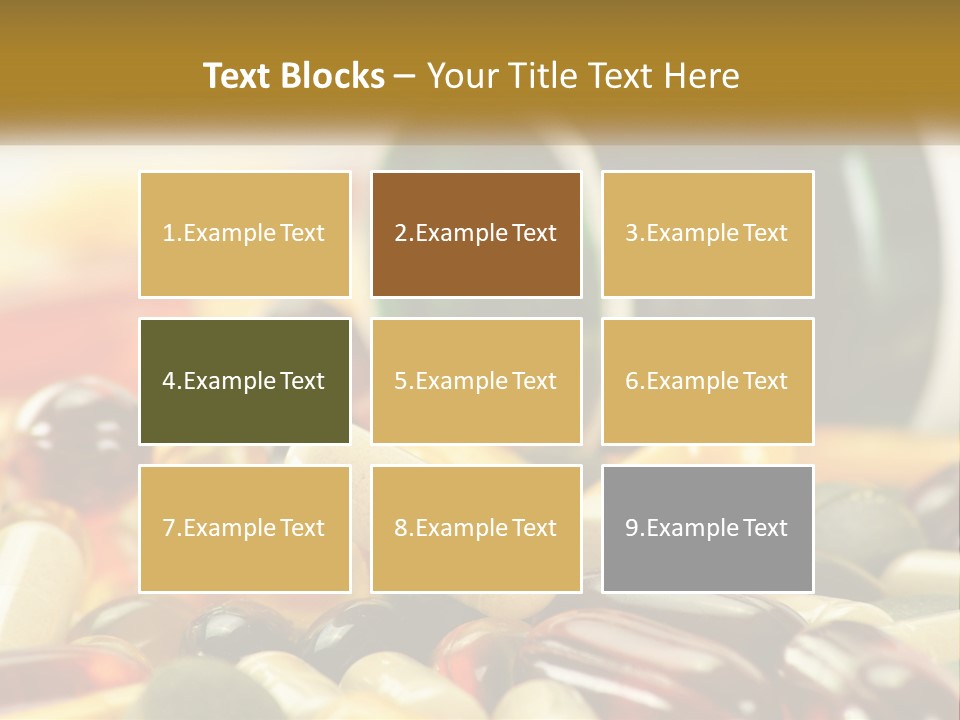 Text Blocks – Your Title Text Here

1.Example Text

2.Example Text

3.Example Text

4.Example Text

5.Example Text

6.Example Text

7.Example Text

8.Example Text

9.Example Text